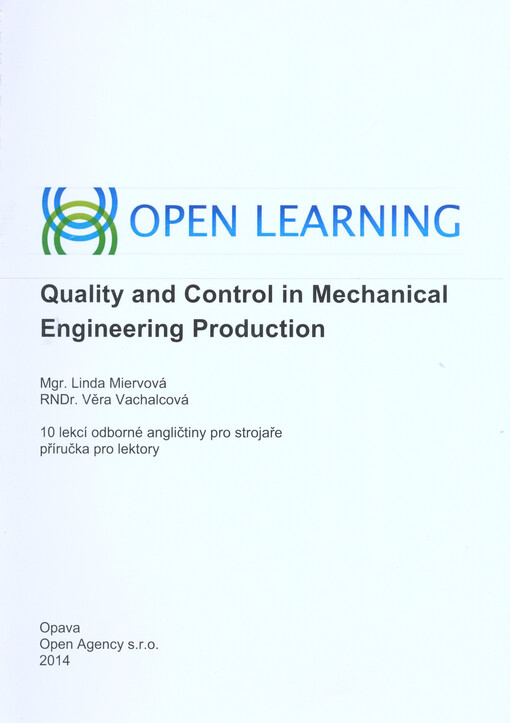 OPEN LEARNING

Quality and Control in Mechanical Engineering Production

Mgr. Linda Miervová
RNDr. Věra Vachalcová

10 lekcí odborné angličtiny pro strojaře
příručka pro lektory

Opava
Open Agency s.r.o.
2014